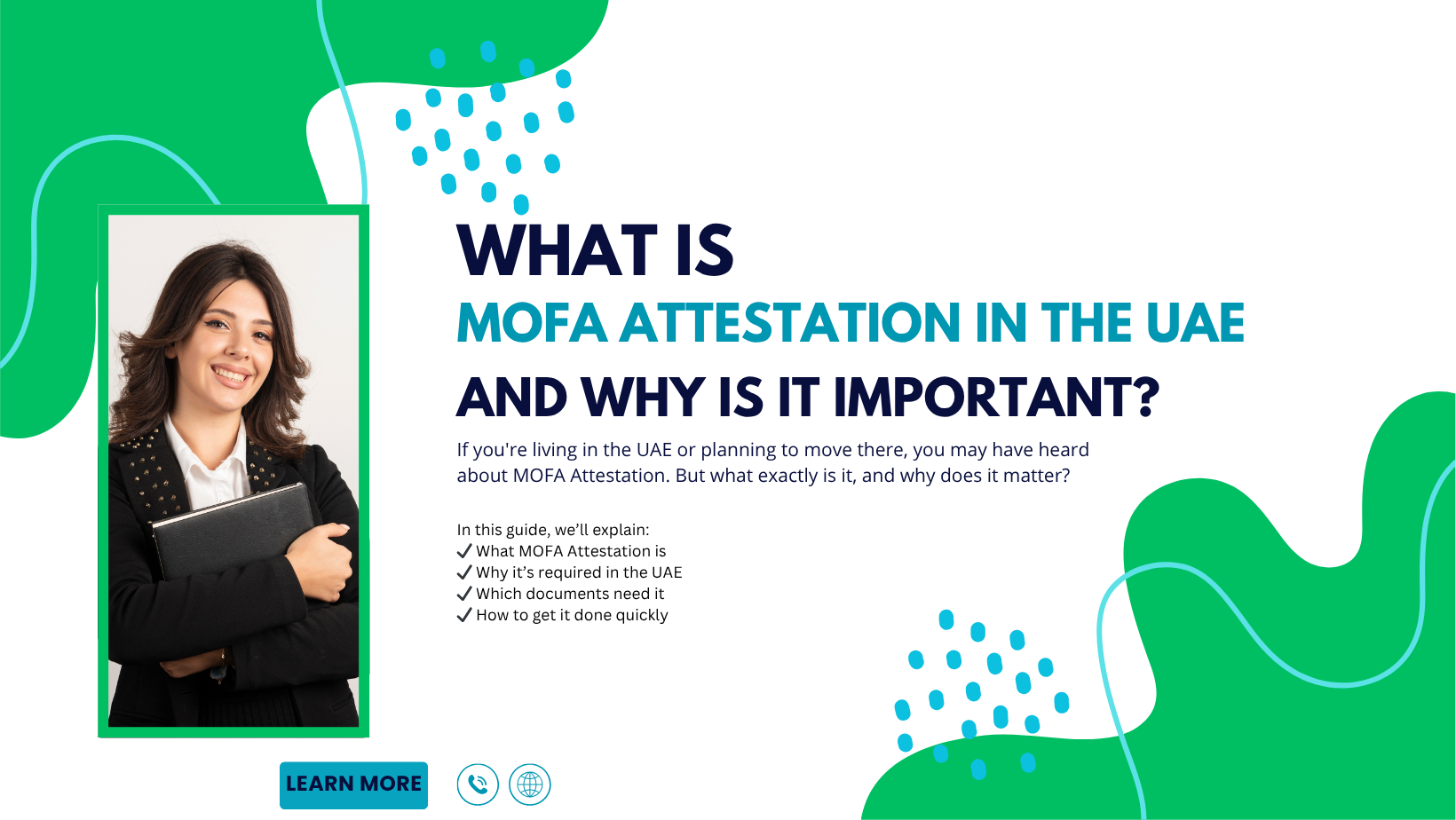 WHAT IS
MOFA ATTESTATION IN THE UAE
AND WHY IS IT IMPORTANT?

If you're living in the UAE or planning to move there, you may have heard about MOFA Attestation. But what exactly is it, and why does it matter?

In this guide, we'll explain:
✓ What MOFA Attestation is
✓ Why it's required in the UAE
✓ Which documents need it
✓ How to get it done quickly

LEARN MORE